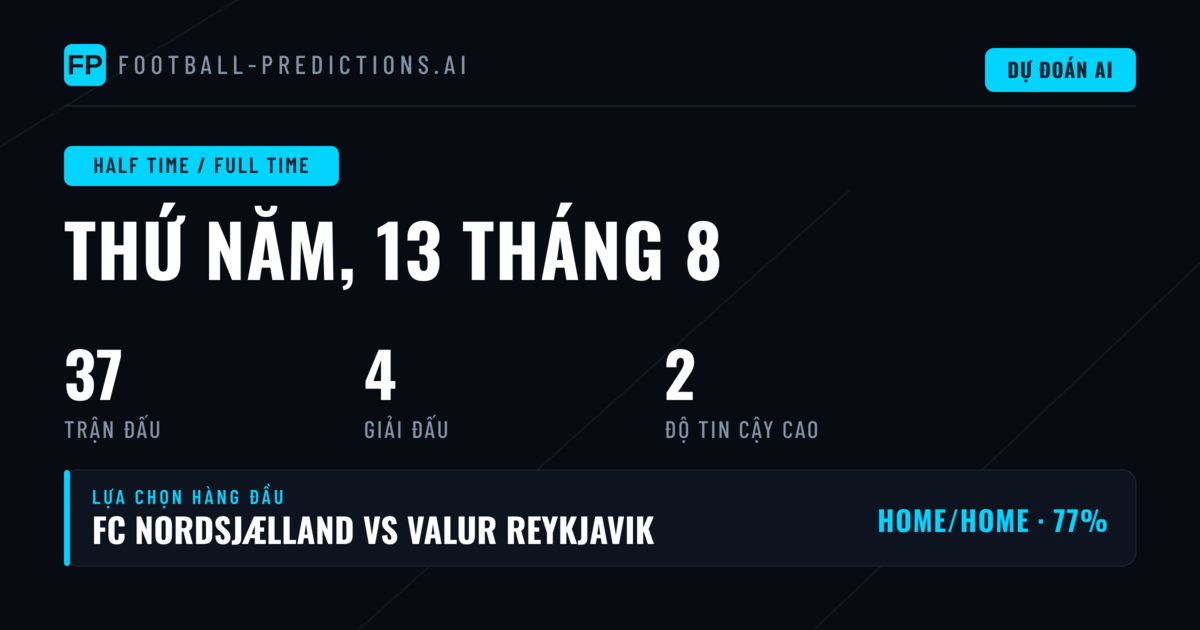 FP FOOTBALL-PREDICTIONS.AI

DỰ ĐOÁN AI

HALF TIME / FULL TIME

THỨ NĂM, 13 THÁNG 8

37
TRẬN ĐẤU

4
GIẢI ĐẤU

2
ĐỘ TIN CẬY CAO

LỰA CHỌN HÀNG ĐẦU
FC NORDSJÆLLAND VS VALUR REYKJAVIK

HOME/HOME · 77%